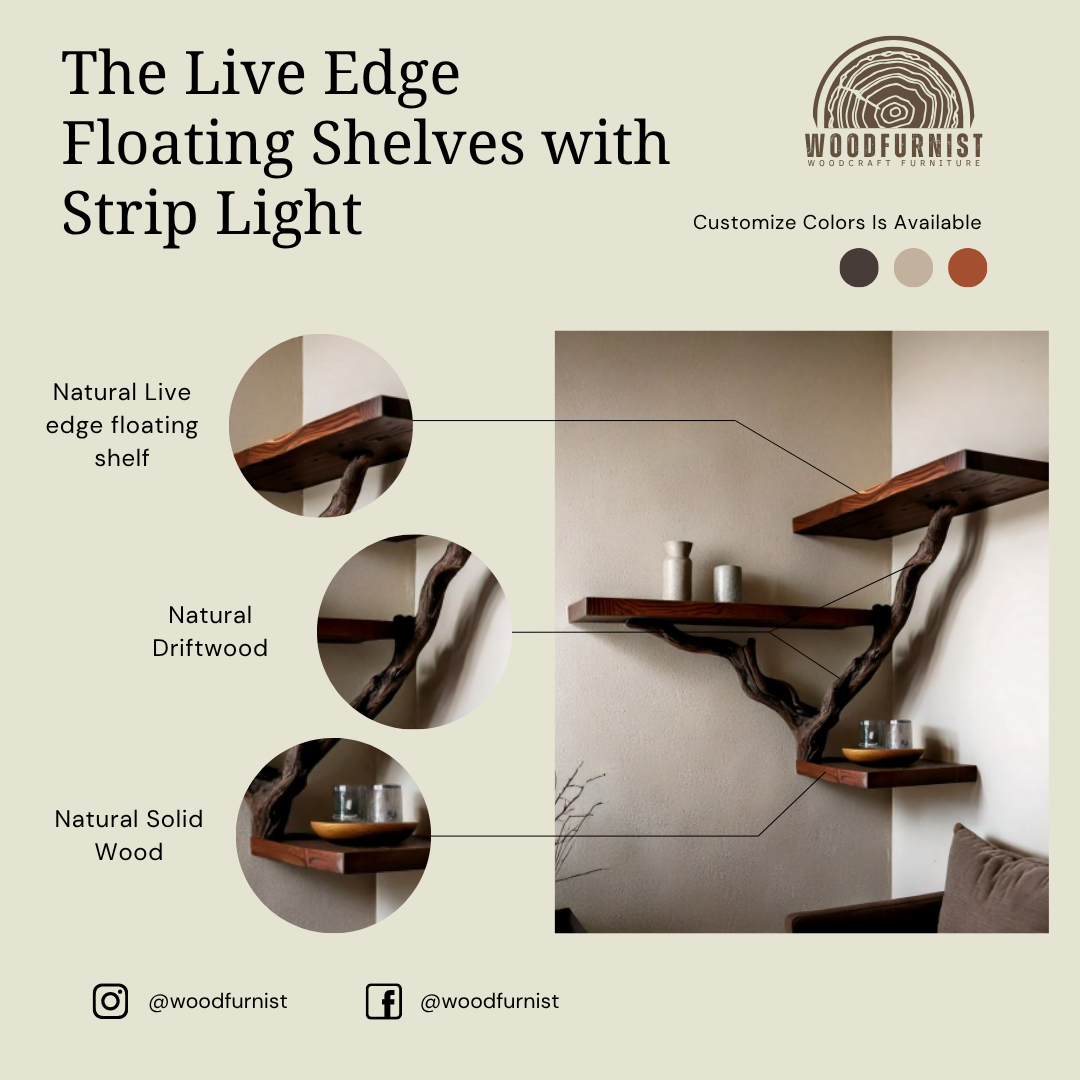 The Live Edge Floating Shelves with Strip Light

WOODFURNIST
WOODCRAFT FURNITURE

Customize Colors Is Available

Natural Live edge floating shelf

Natural Driftwood

Natural Solid Wood

@woodfurnist

@woodfurnist